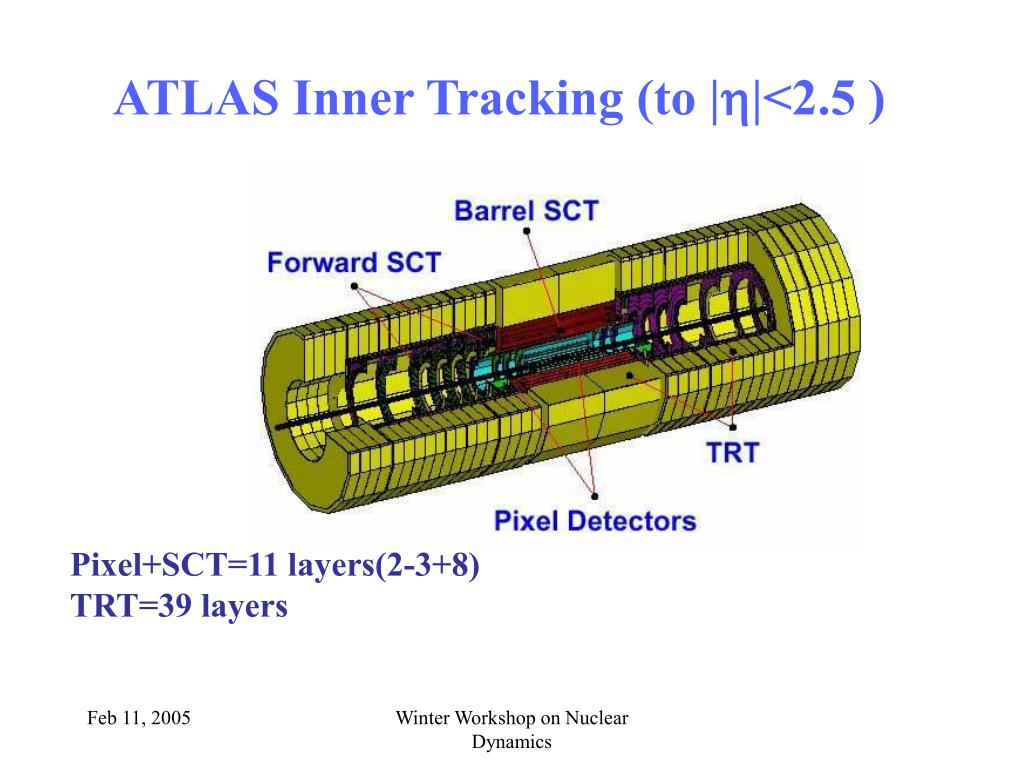 ATLAS Inner Tracking (to $|\eta|<2.5$ )

Barrel SCT

Forward SCT

TRT

Pixel Detectors

Pixel+SCT=11 layers(2-3+8)
TRT=39 layers

Feb 11, 2005

Winter Workshop on Nuclear Dynamics